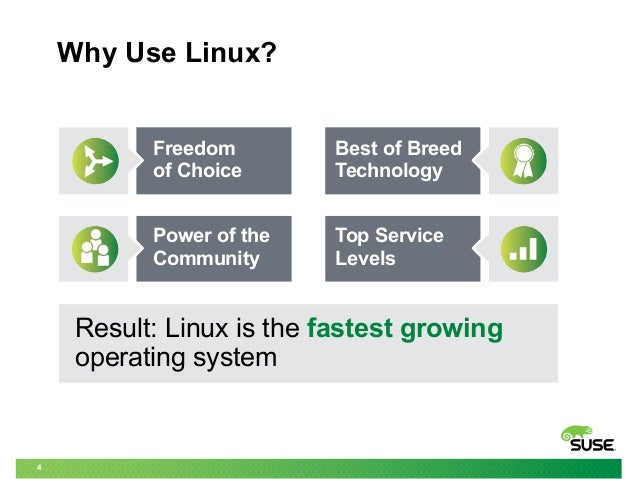 Why Use Linux?

Freedom of Choice

Best of Breed Technology

Power of the Community

Top Service Levels

Result: Linux is the fastest growing operating system

SUSE

4